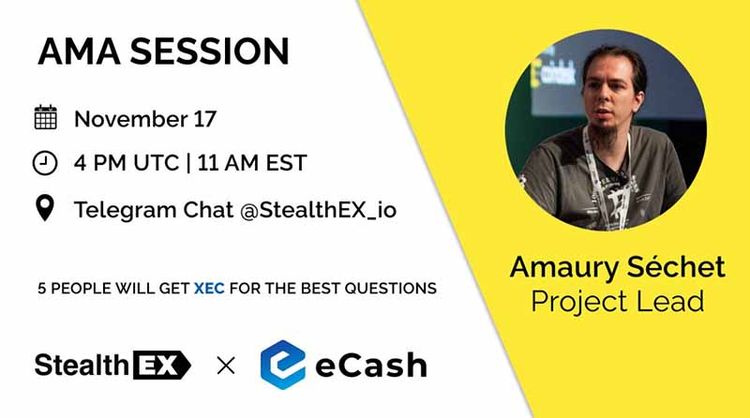 AMA SESSION

November 17

4 PM UTC | 11 AM EST

Telegram Chat @StealthEX_io

5 PEOPLE WILL GET XEC FOR THE BEST QUESTIONS

StealthEX × eCash

Amaury Séchet
Project Lead